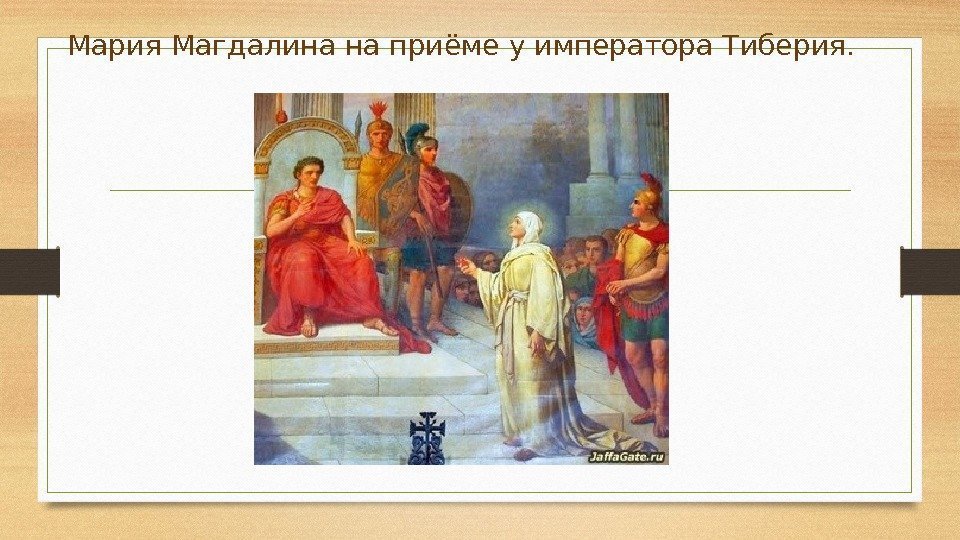 Мария Магдалина на приёме у императора Тиберия.

JaffaGate.ru